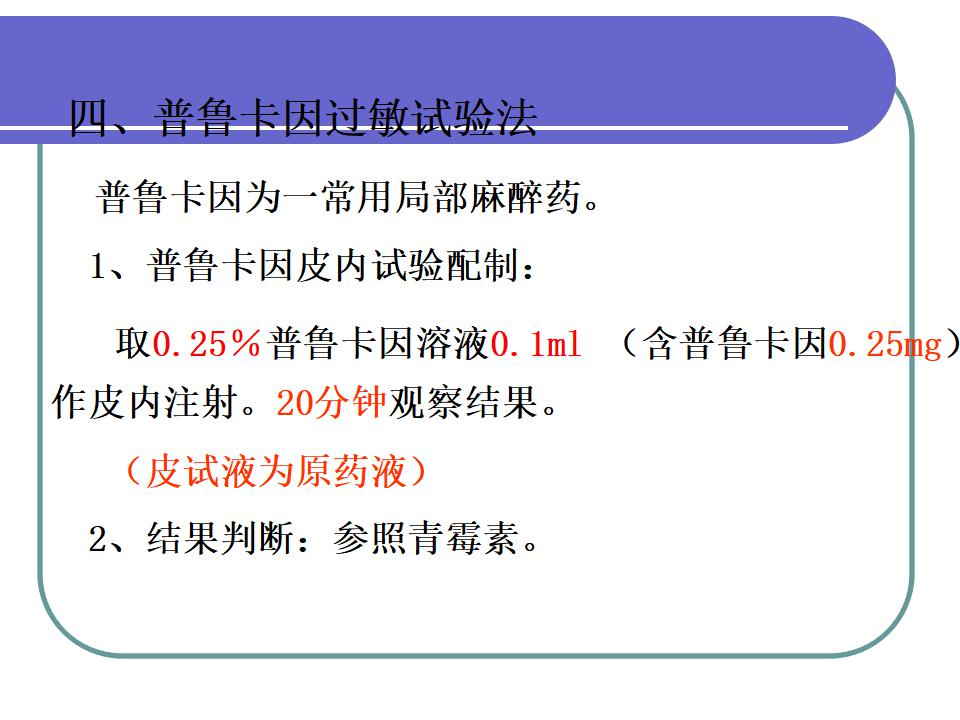 四、普鲁卡因过敏试验法

普鲁卡因为一常用局部麻醉药。

1、普鲁卡因皮内试验配制：

取0.25％普鲁卡因溶液0.1ml （含普鲁卡因0.25mg）作皮内注射。20分钟观察结果。

（皮试液为原药液）

2、结果判断：参照青霉素。